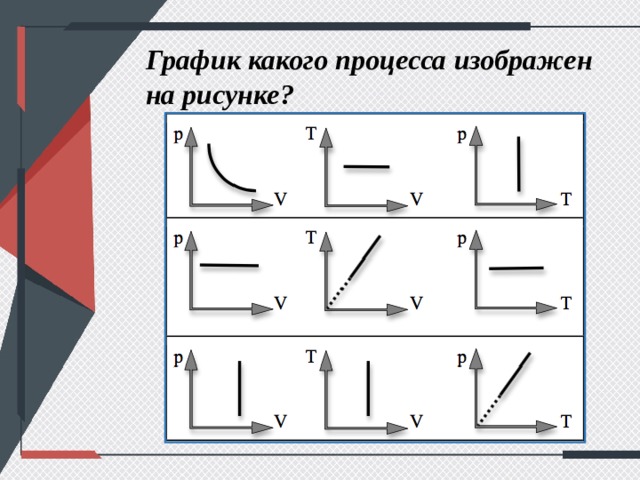 График какого процесса изображен на рисунке?

p V T V p T
p V T V p T
p V T V p T